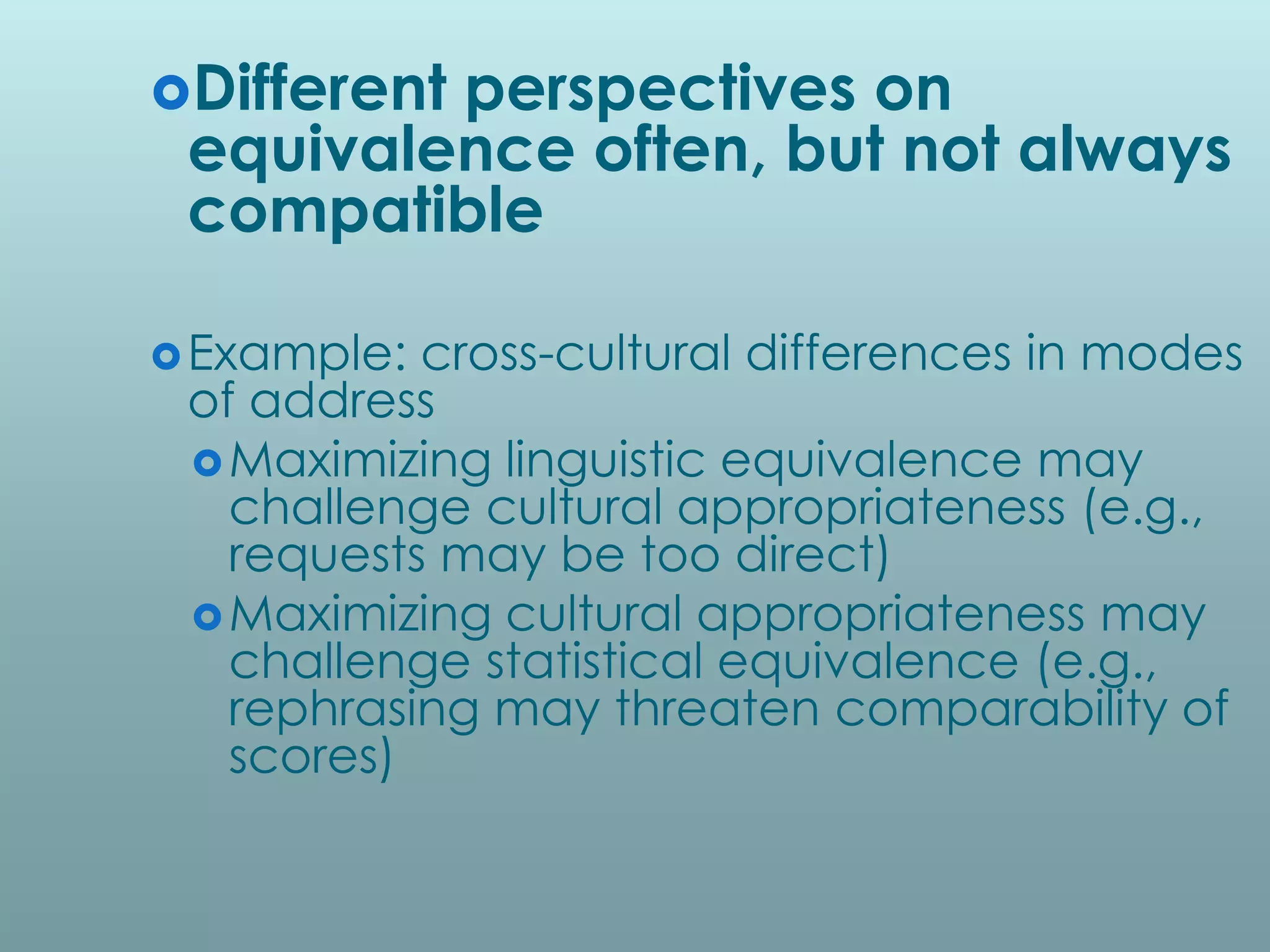 Different perspectives on equivalence often, but not always compatible

Example: cross-cultural differences in modes of address

Maximizing linguistic equivalence may challenge cultural appropriateness (e.g., requests may be too direct)

Maximizing cultural appropriateness may challenge statistical equivalence (e.g., rephrasing may threaten comparability of scores)